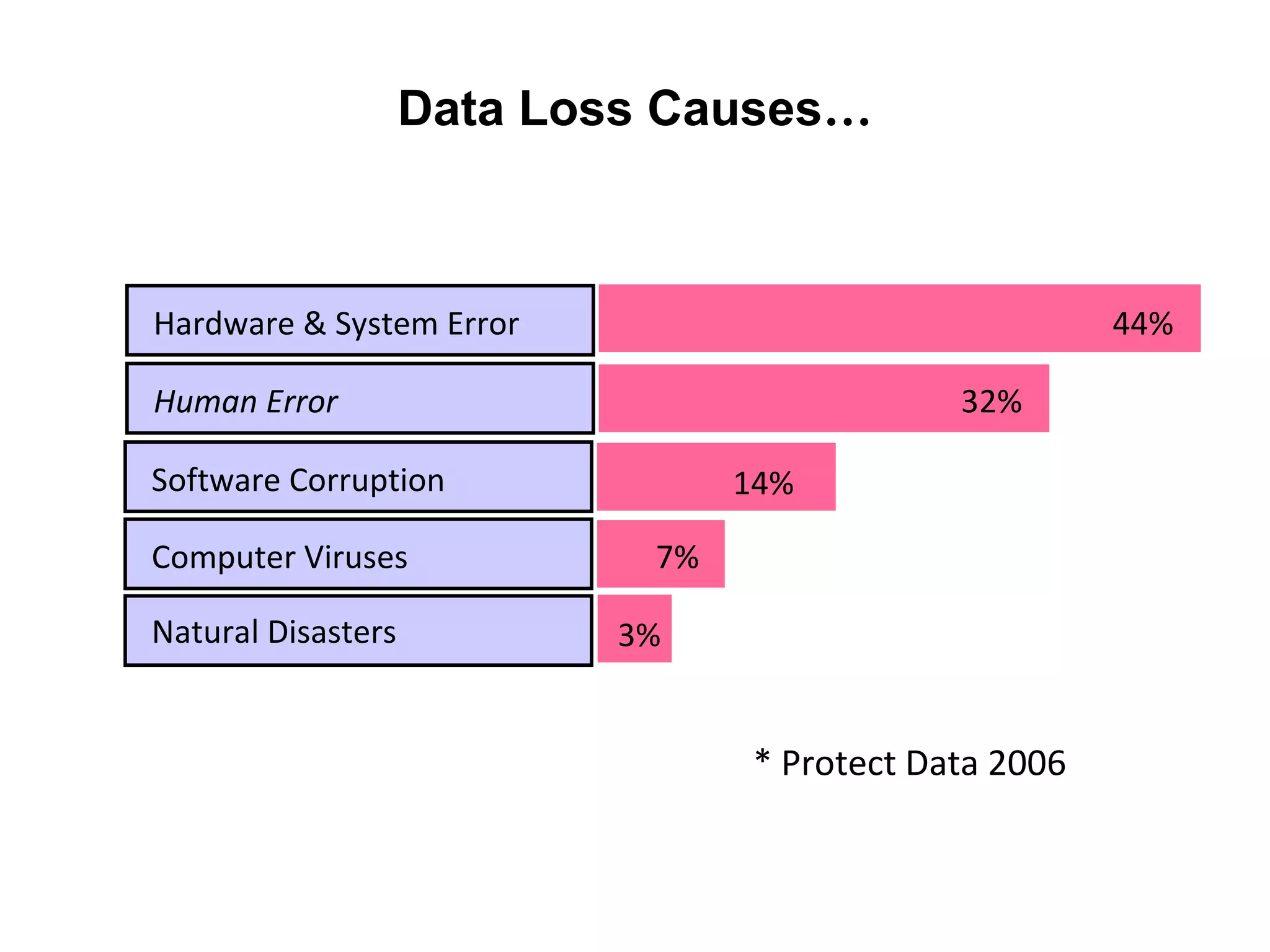 Data Loss Causes…

Hardware & System Error 44%

Human Error 32%

Software Corruption 14%

Computer Viruses 7%

Natural Disasters 3%

* Protect Data 2006